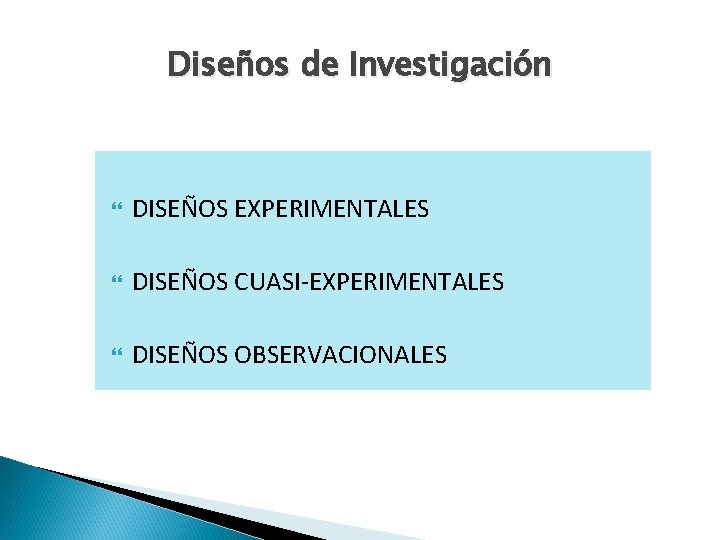 Diseños de Investigación

DISEÑOS EXPERIMENTALES

DISEÑOS CUASI-EXPERIMENTALES

DISEÑOS OBSERVACIONALES